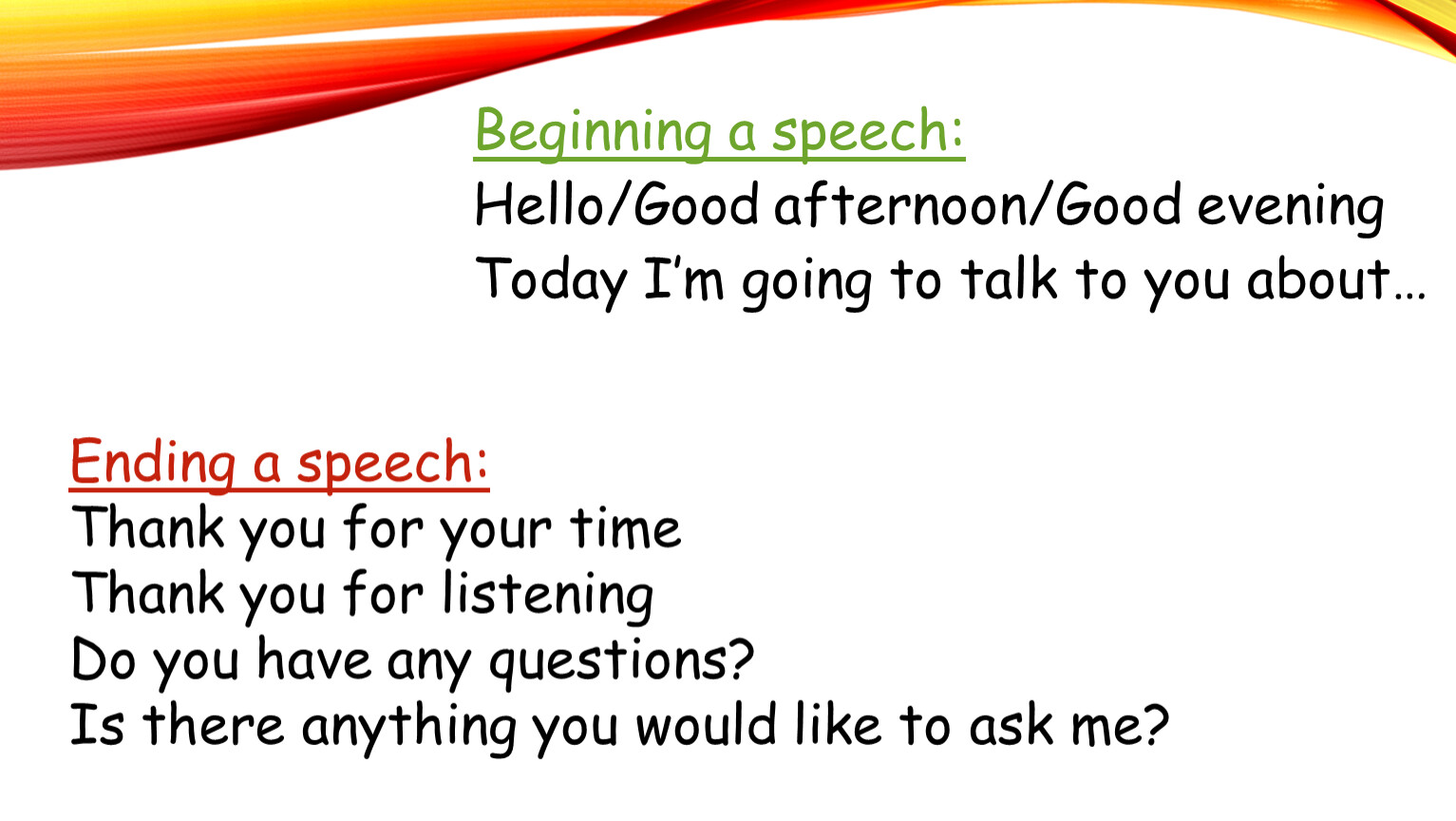 Beginning a speech:
Hello/Good afternoon/Good evening
Today I'm going to talk to you about…

Ending a speech:
Thank you for your time
Thank you for listening
Do you have any questions?
Is there anything you would like to ask me?